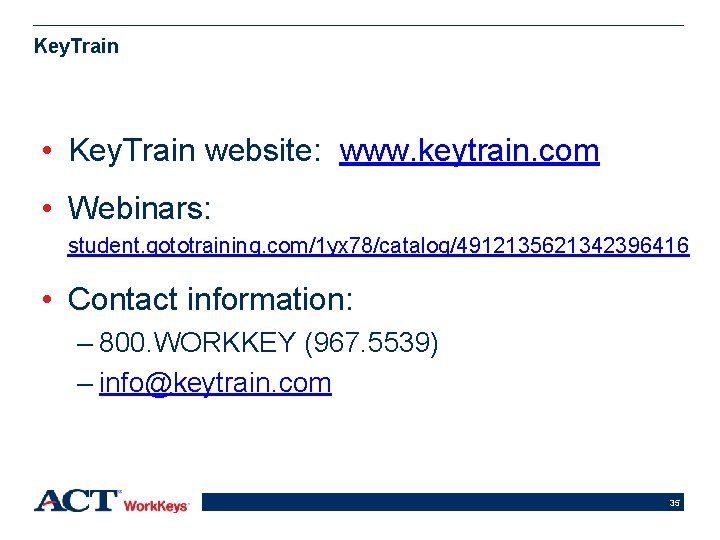 KeyTrain

• KeyTrain website: www.keytrain.com

• Webinars: student.gototraining.com/1yx78/catalog/4912135621342396416

• Contact information:

– 800.WORKKEY (967.5539)

– info@keytrain.com

ACT WorkKeys

35